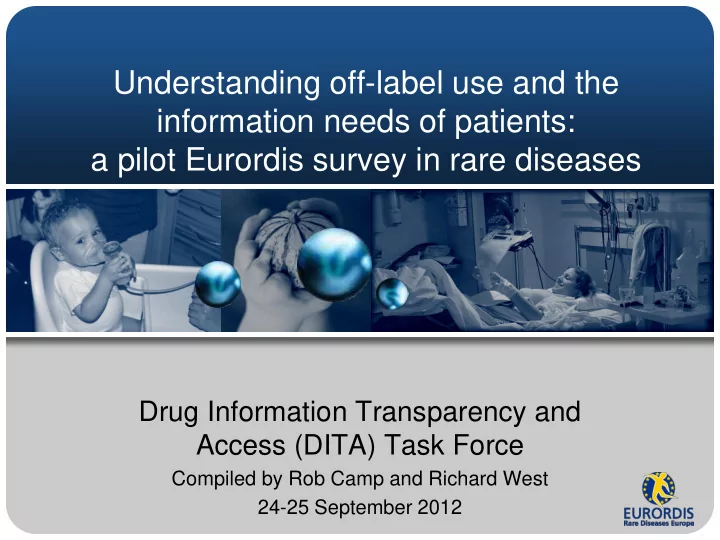 Understanding off-label use and the information needs of patients: a pilot Eurordis survey in rare diseases

Drug Information Transparency and Access (DITA) Task Force

Compiled by Rob Camp and Richard West

24-25 September 2012

EURORDIS
Rare Diseases Europe